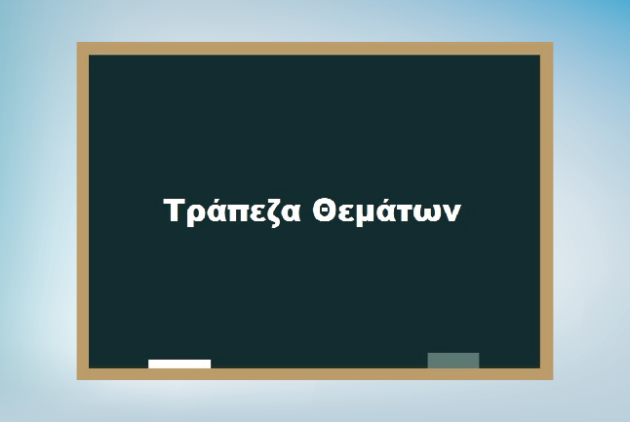 Τράπεζα Θεμάτων